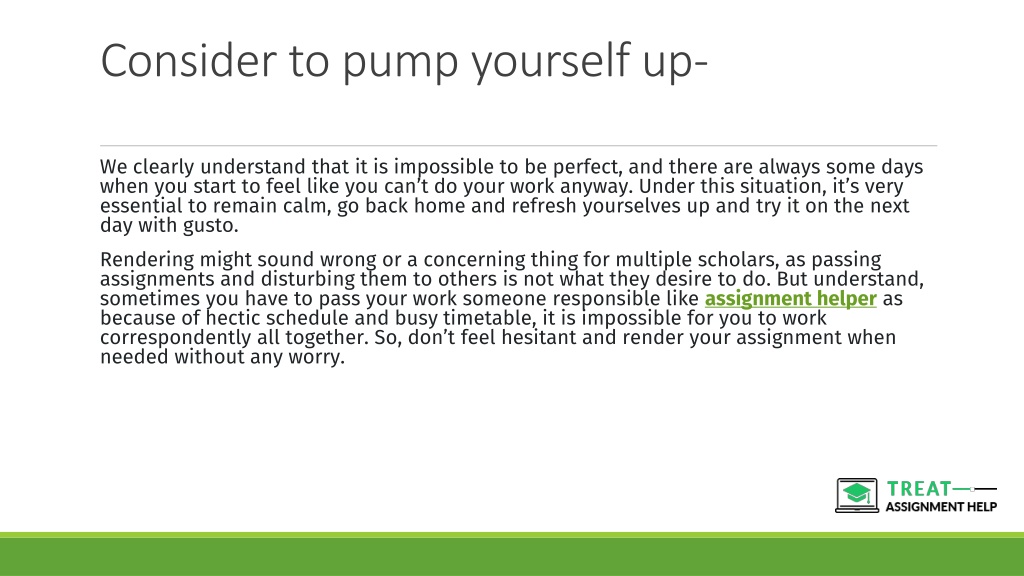 Consider to pump yourself up-

We clearly understand that it is impossible to be perfect, and there are always some days when you start to feel like you can't do your work anyway. Under this situation, it's very essential to remain calm, go back home and refresh yourselves up and try it on the next day with gusto.

Rendering might sound wrong or a concerning thing for multiple scholars, as passing assignments and disturbing them to others is not what they desire to do. But understand, sometimes you have to pass your work someone responsible like assignment helper as because of hectic schedule and busy timetable, it is impossible for you to work correspondently all together. So, don't feel hesitant and render your assignment when needed without any worry.

TREAT
ASSIGNMENT HELP